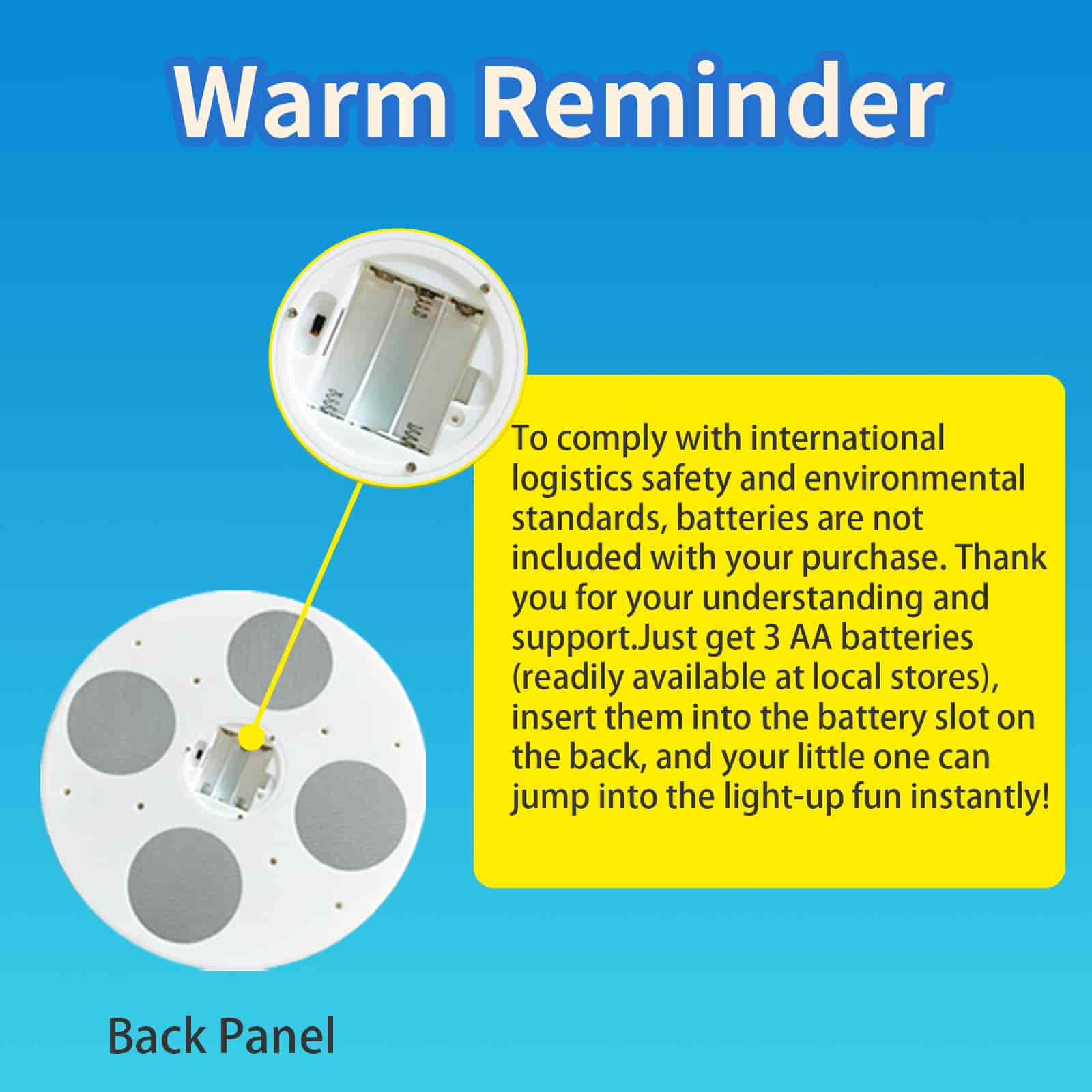 Warm Reminder

To comply with international logistics safety and environmental standards, batteries are not included with your purchase. Thank you for your understanding and support.Just get 3 AA batteries (readily available at local stores), insert them into the battery slot on the back, and your little one can jump into the light-up fun instantly!

Back Panel